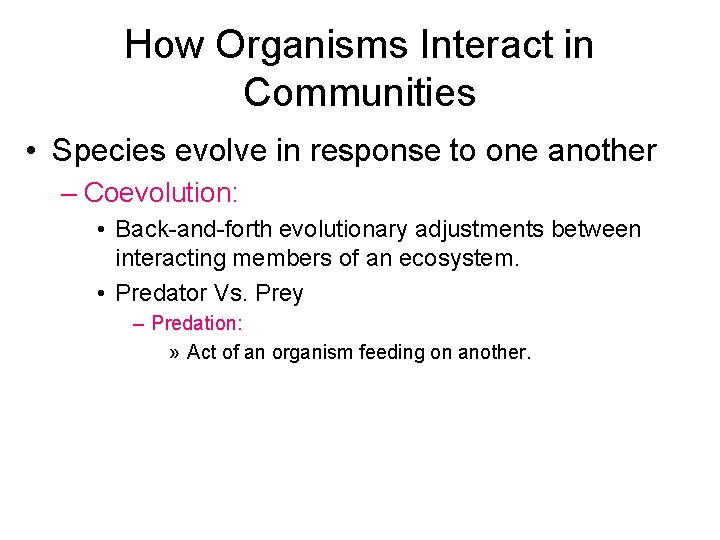 How Organisms Interact in Communities

• Species evolve in response to one another
– Coevolution:
• Back-and-forth evolutionary adjustments between interacting members of an ecosystem.
• Predator Vs. Prey
– Predation:
» Act of an organism feeding on another.